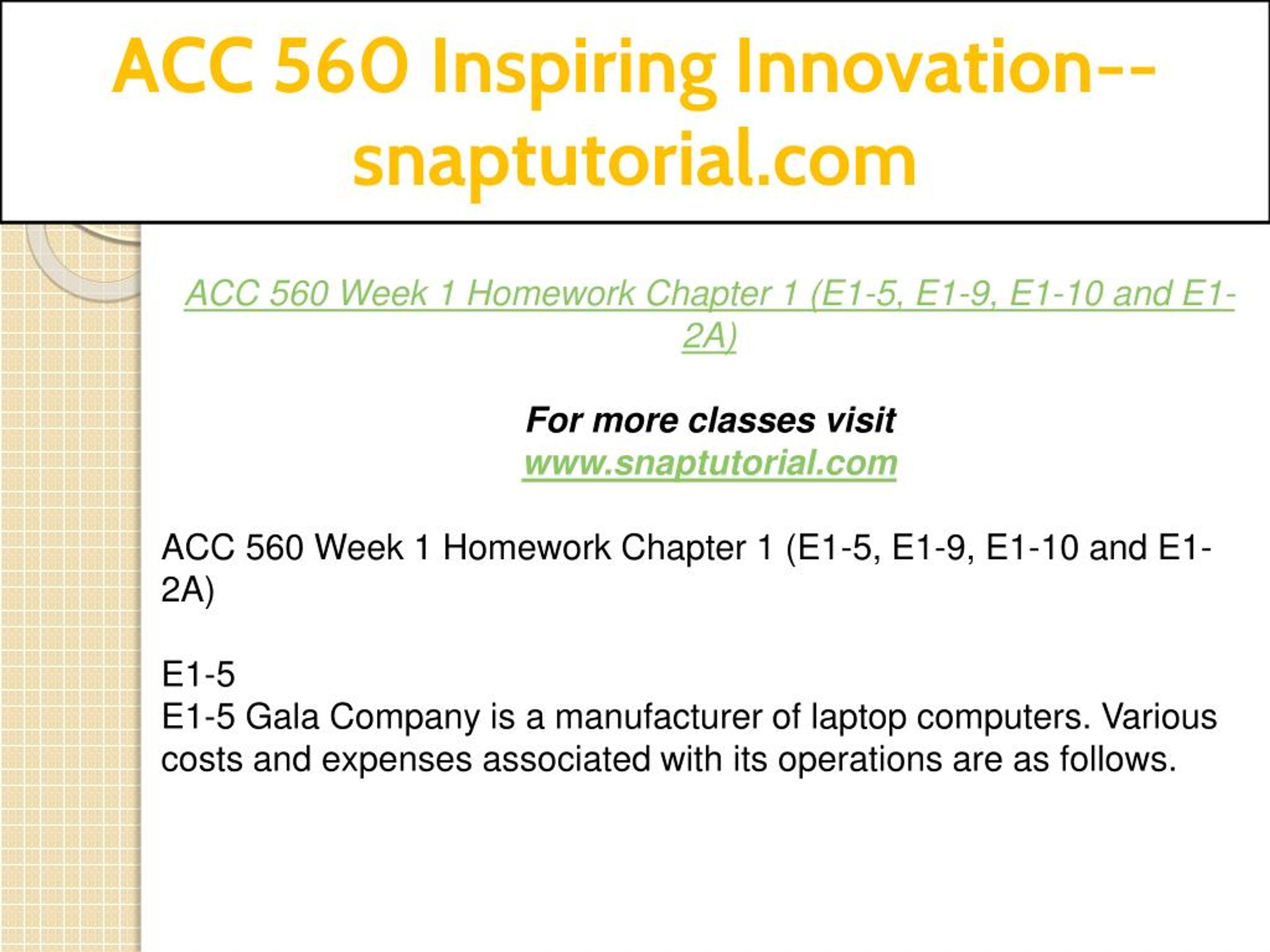 ACC 560 Inspiring Innovation--snaptutorial.com

ACC 560 Week 1 Homework Chapter 1 (E1-5, E1-9, E1-10 and E1-2A)

For more classes visit
www.snaptutorial.com

ACC 560 Week 1 Homework Chapter 1 (E1-5, E1-9, E1-10 and E1-2A)

E1-5
E1-5 Gala Company is a manufacturer of laptop computers. Various costs and expenses associated with its operations are as follows.